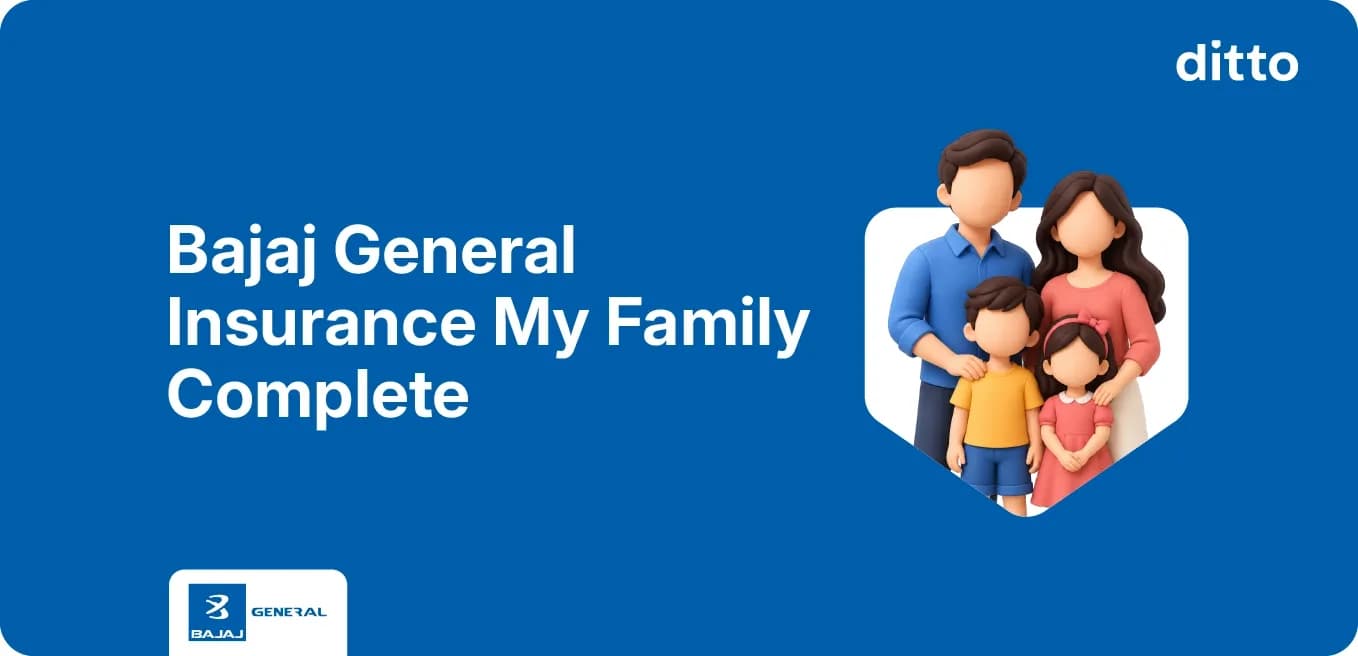 ditto

Bajaj General Insurance My Family Complete

BAJAJ GENERAL